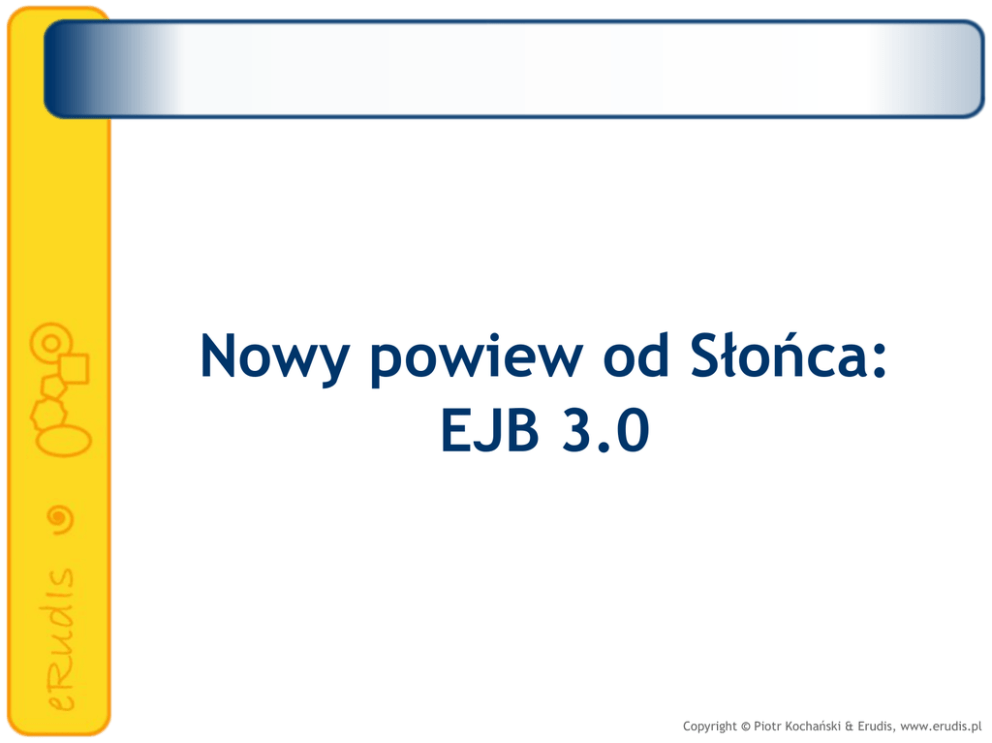 eRudis

Nowy powiew od Słońca:
EJB 3.0

Copyright © Piotr Kochański & Erudis, www.erudis.pl